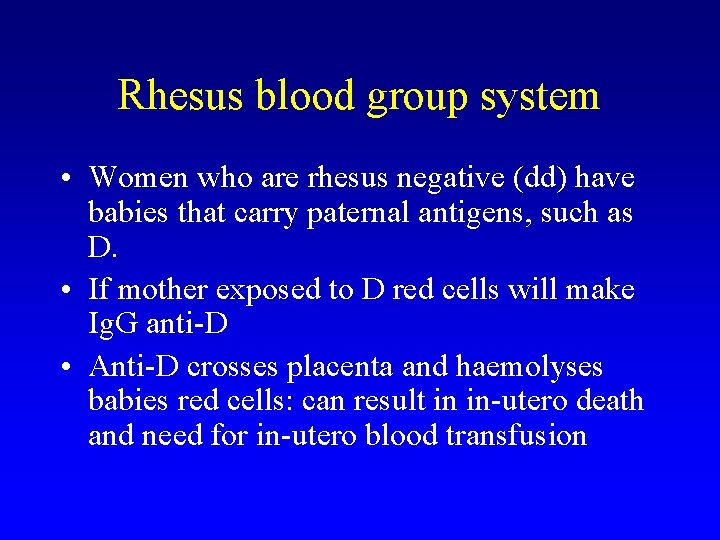 Rhesus blood group system

• Women who are rhesus negative (dd) have babies that carry paternal antigens, such as D.
• If mother exposed to D red cells will make IgG anti-D
• Anti-D crosses placenta and haemolyses babies red cells: can result in in-utero death and need for in-utero blood transfusion